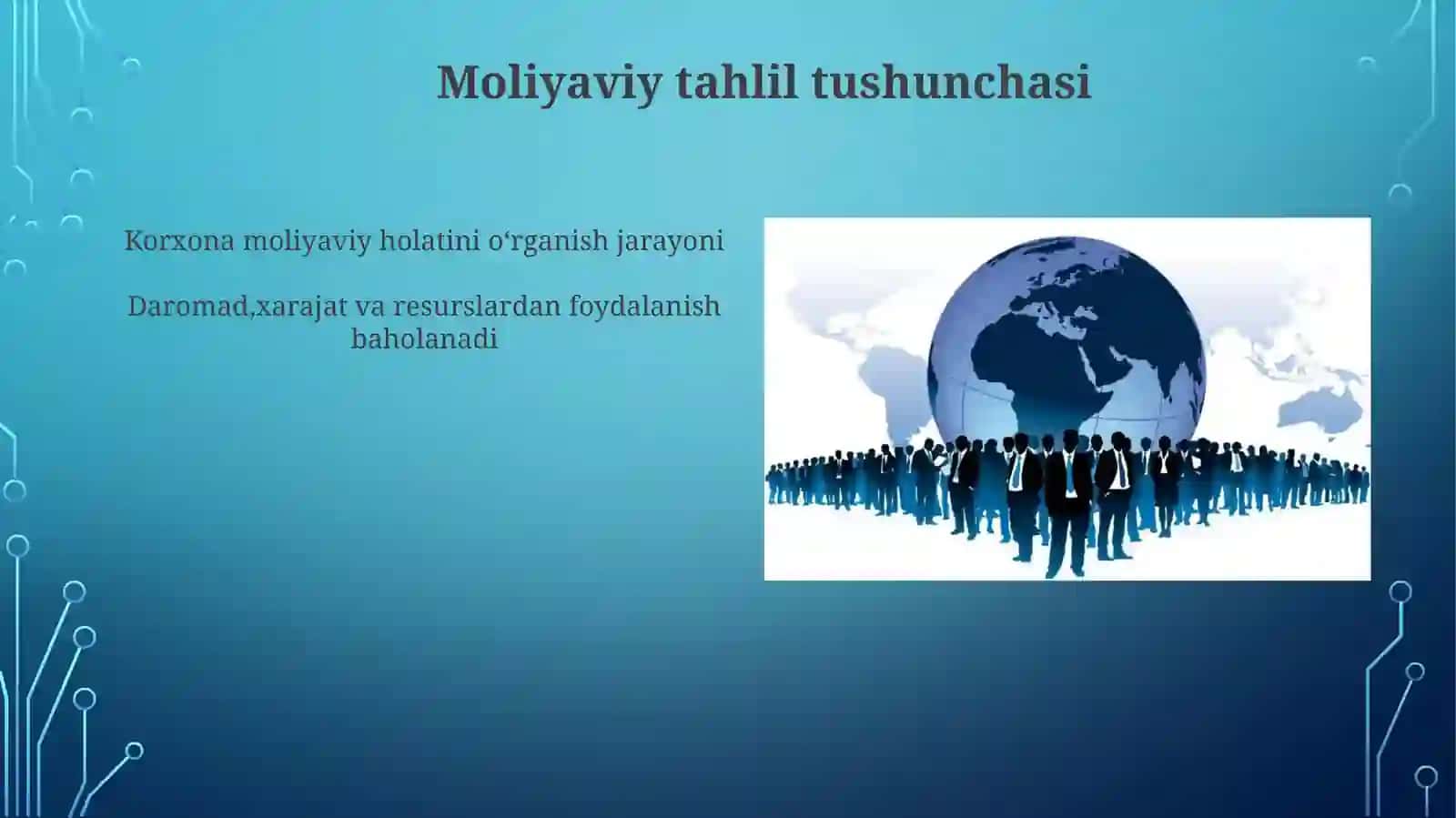 Moliyaviy tahlil tushunchasi

Korxona moliyaviy holatini o‘rganish jarayoni

Daromad,xarajat va resurslardan foydalanish baholanadi